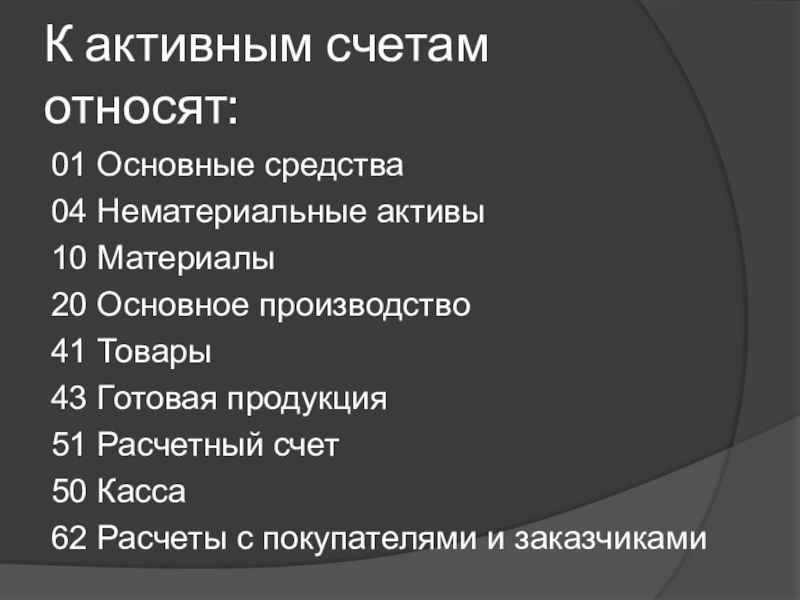 К активным счетам относят:

01 Основные средства
04 Нематериальные активы
10 Материалы
20 Основное производство
41 Товары
43 Готовая продукция
51 Расчетный счет
50 Касса
62 Расчеты с покупателями и заказчиками